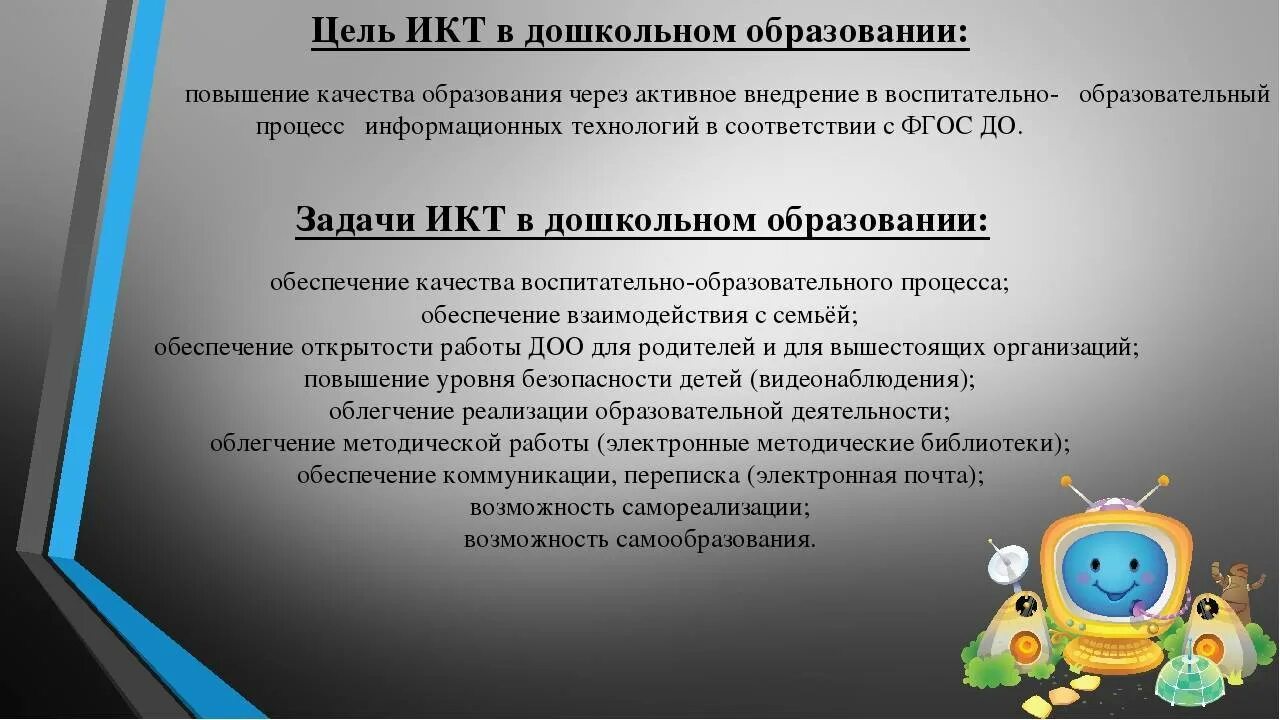 Цель ИКТ в дошкольном образовании:

повышение качества образования через активное внедрение в воспитательно- образовательный процесс информационных технологий в соответствии с ФГОС ДО.

Задачи ИКТ в дошкольном образовании:

обеспечение качества воспитательно-образовательного процесса;
обеспечение взаимодействия с семьёй;
обеспечение открытости работы ДОО для родителей и для вышестоящих организаций;
повышение уровня безопасности детей (видеонаблюдения);
облегчение реализации образовательной деятельности;
облегчение методической работы (электронные методические библиотеки);
обеспечение коммуникации, переписка (электронная почта);
возможность самореализации;
возможность самообразования.